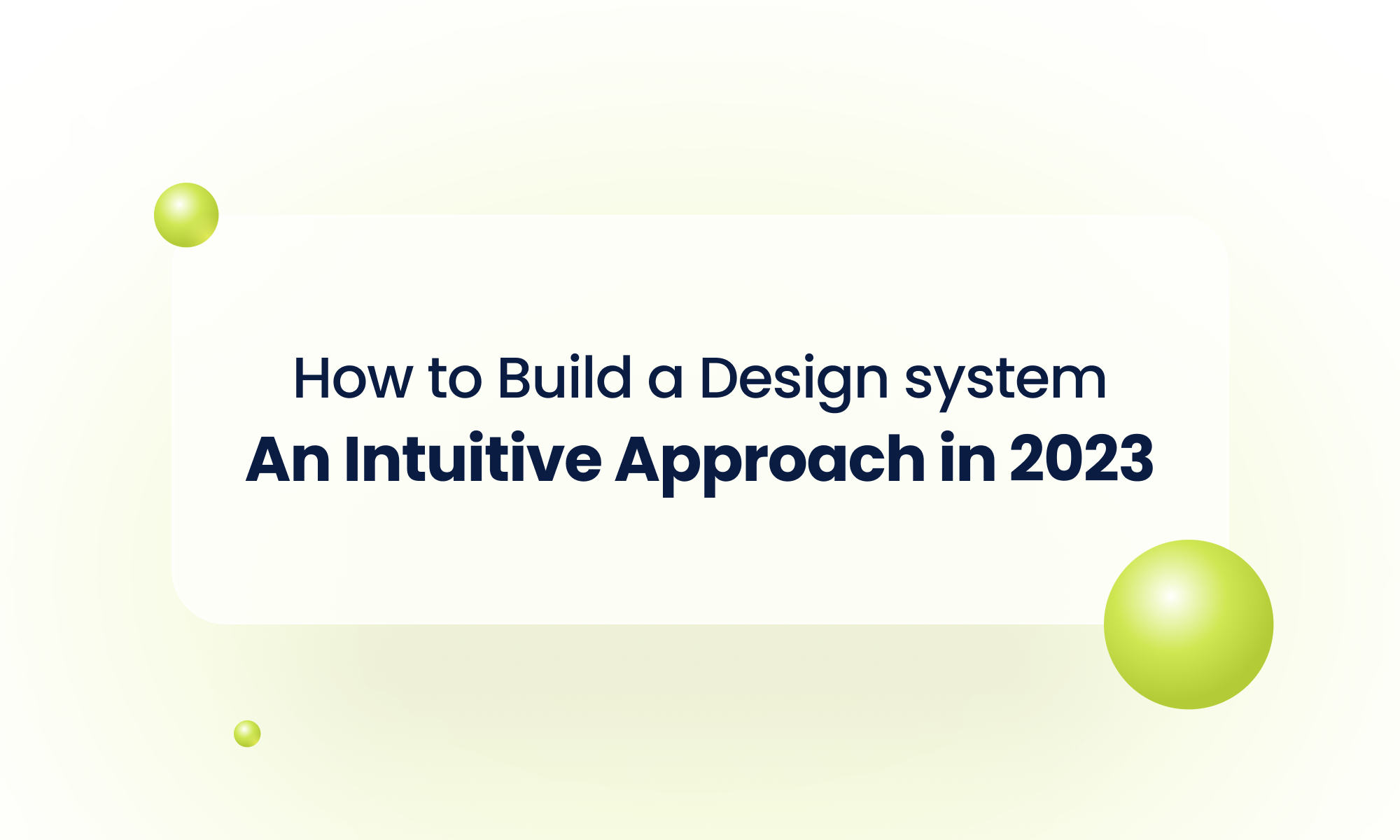 How to Build a Design system
An Intuitive Approach in 2023